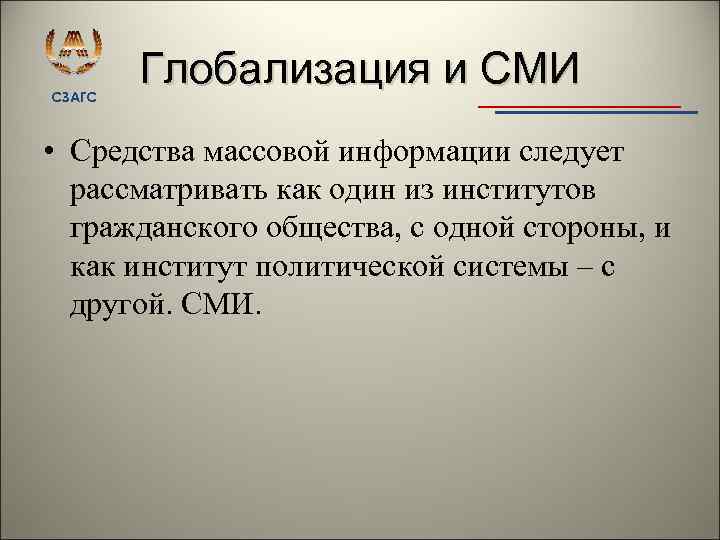 СЗАГС

Глобализация и СМИ

• Средства массовой информации следует рассматривать как один из институтов гражданского общества, с одной стороны, и как институт политической системы – с другой. СМИ.